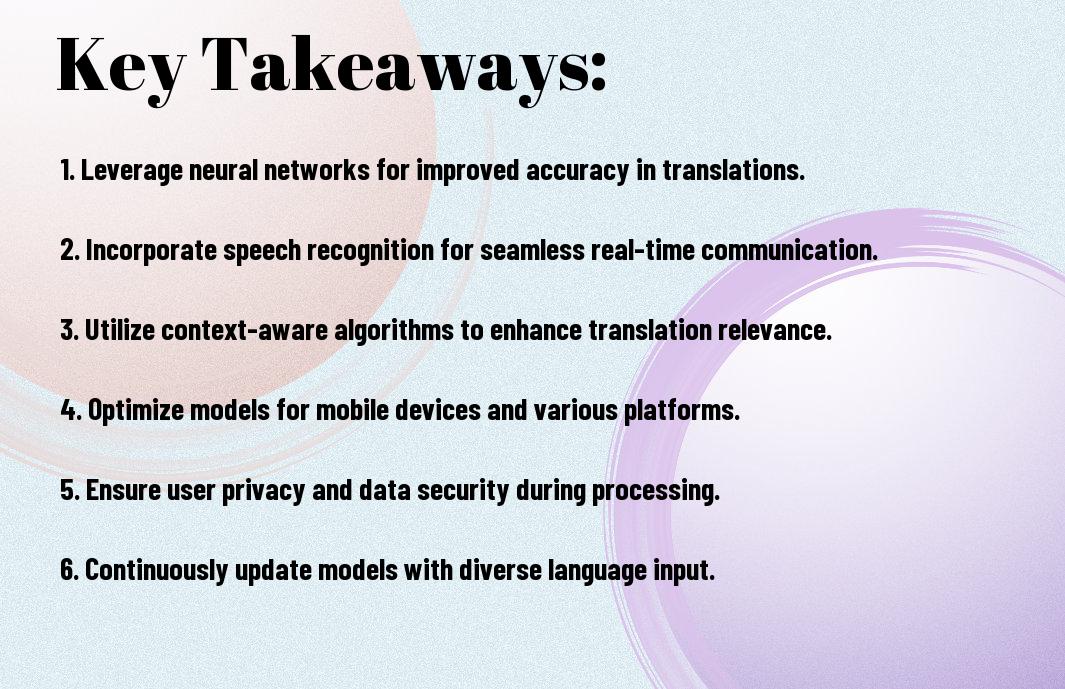 Key Takeaways:

1. Leverage neural networks for improved accuracy in translations.

2. Incorporate speech recognition for seamless real-time communication.

3. Utilize context-aware algorithms to enhance translation relevance.

4. Optimize models for mobile devices and various platforms.

5. Ensure user privacy and data security during processing.

6. Continuously update models with diverse language input.